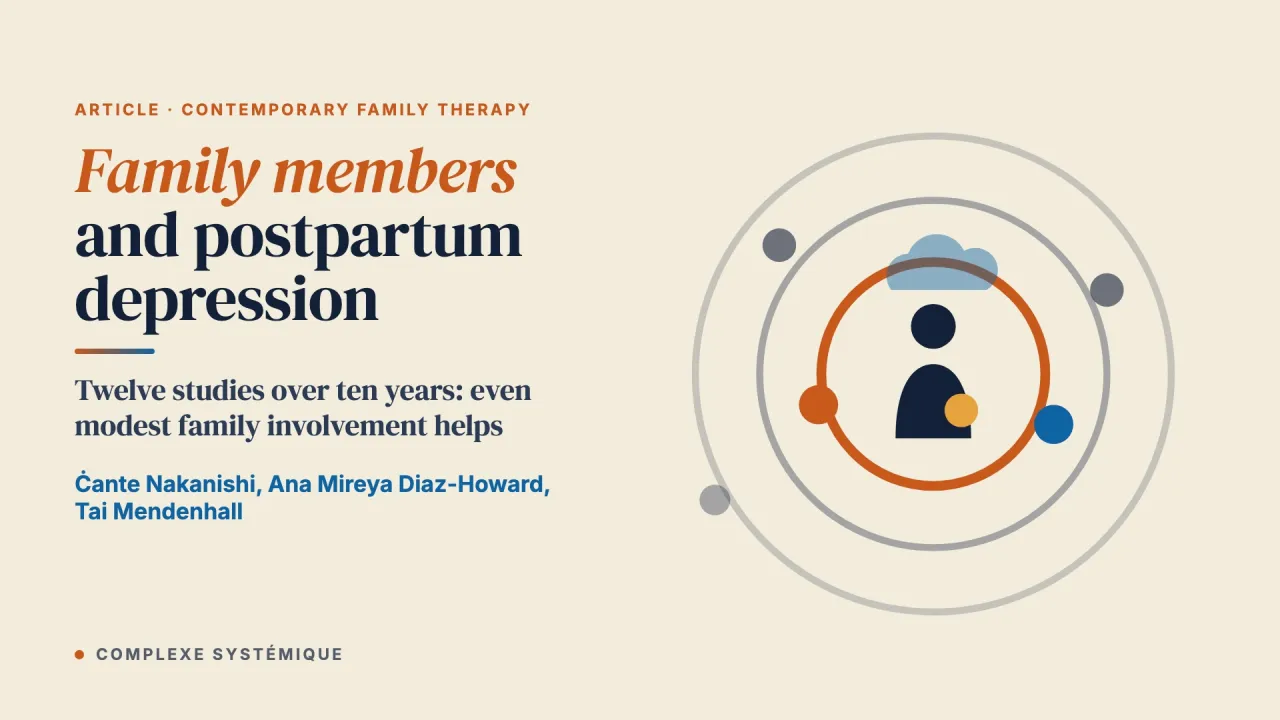 ARTICLE · CONTEMPORARY FAMILY THERAPY

Family members and postpartum depression

Twelve studies over ten years: even modest family involvement helps

Ċante Nakanishi, Ana Mireya Diaz-Howard, Tai Mendenhall

COMPLEXE SYSTÉMIQUE